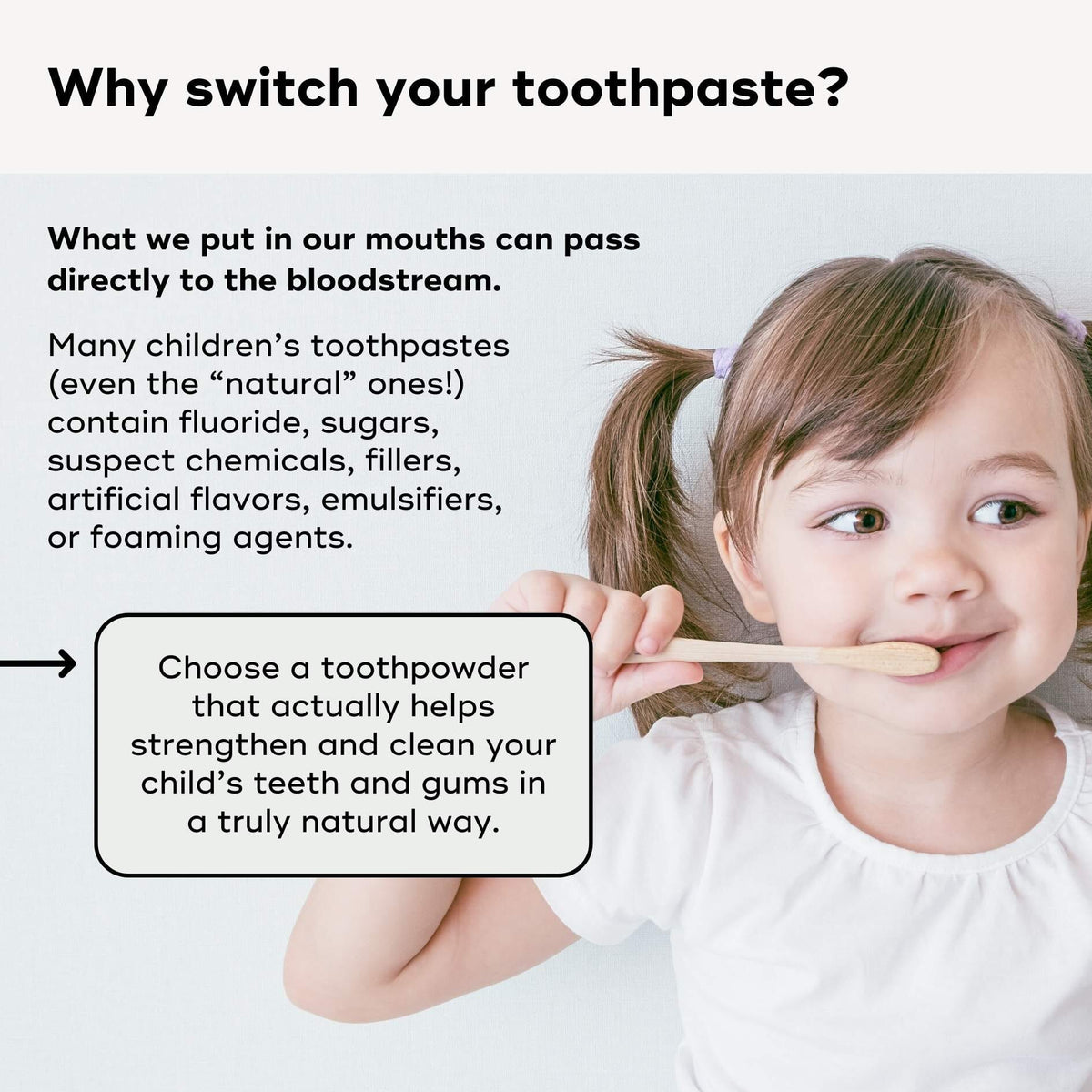 Why switch your toothpaste?

What we put in our mouths can pass directly to the bloodstream.

Many children’s toothpastes (even the “natural” ones!) contain fluoride, sugars, suspect chemicals, fillers, artificial flavors, emulsifiers, or foaming agents.

Choose a toothpowder that actually helps strengthen and clean your child’s teeth and gums in a truly natural way.